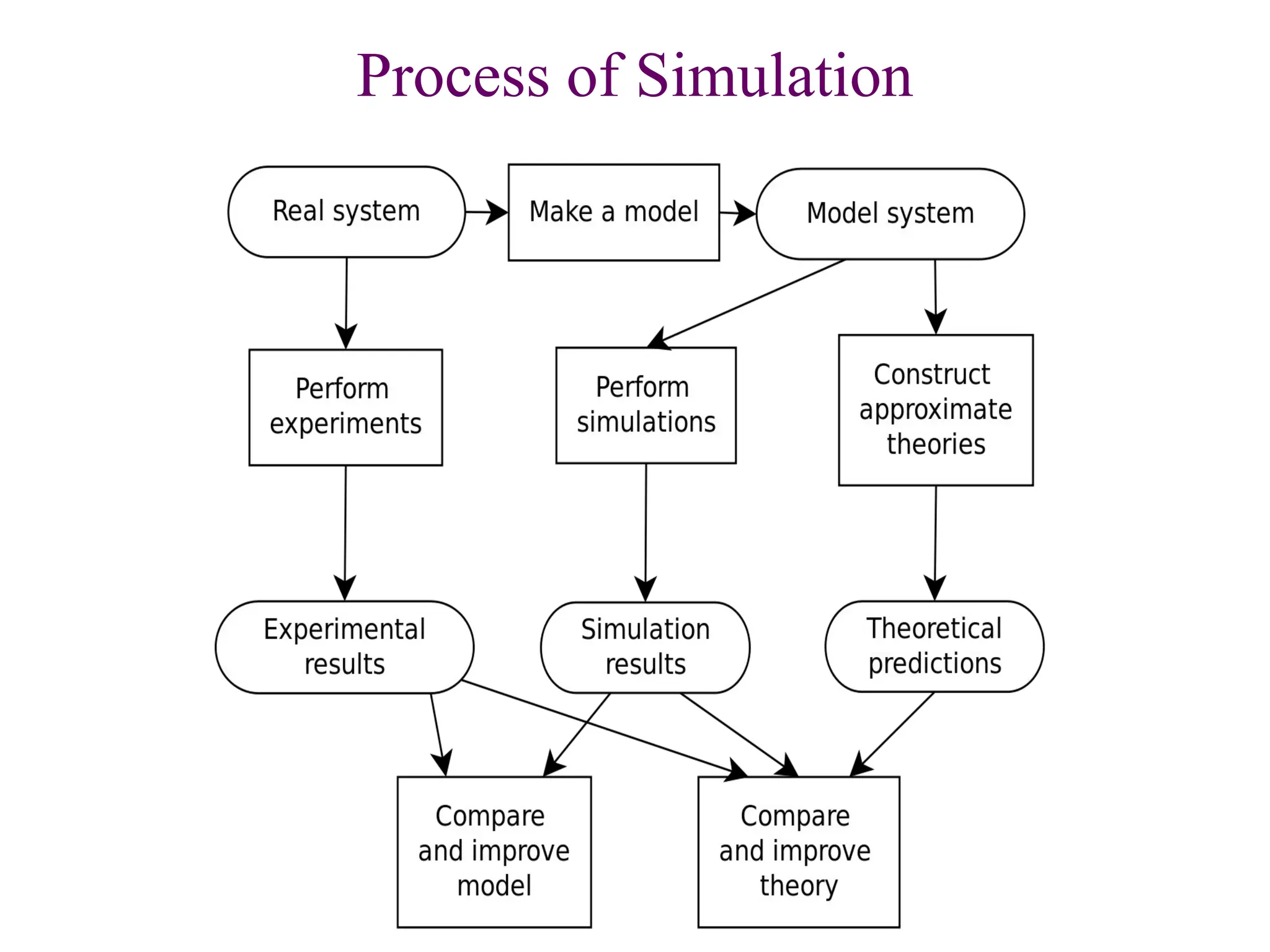 Process of Simulation

Real system

Make a model

Model system

Perform experiments

Perform simulations

Construct approximate theories

Experimental results

Simulation results

Theoretical predictions

Compare and improve model

Compare and improve theory